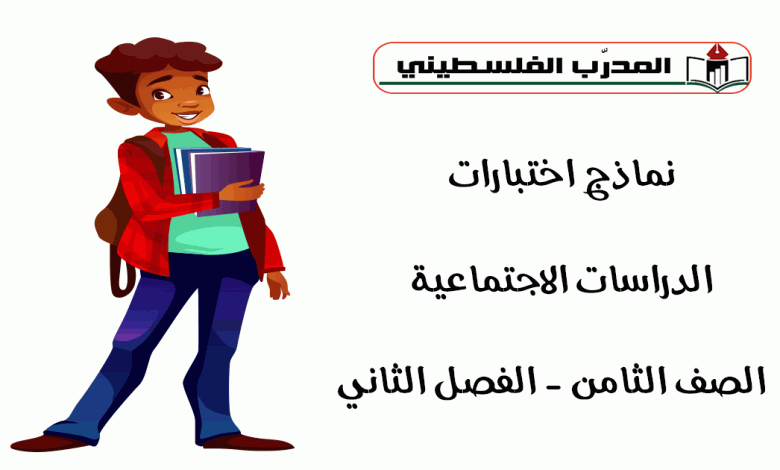 المدرّب الفلسطيني

نماذج اختبارات

الدراسات الاجتماعية

الصف الثامن - الفصل الثاني